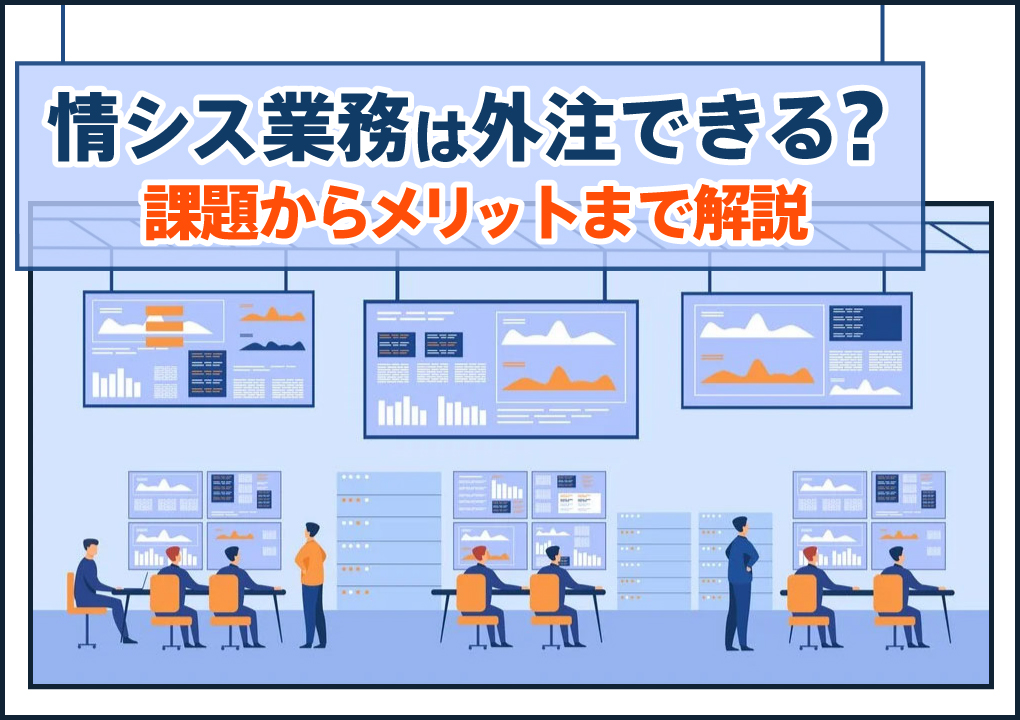 情シス業務は外注できる?
課題からメリットまで解説